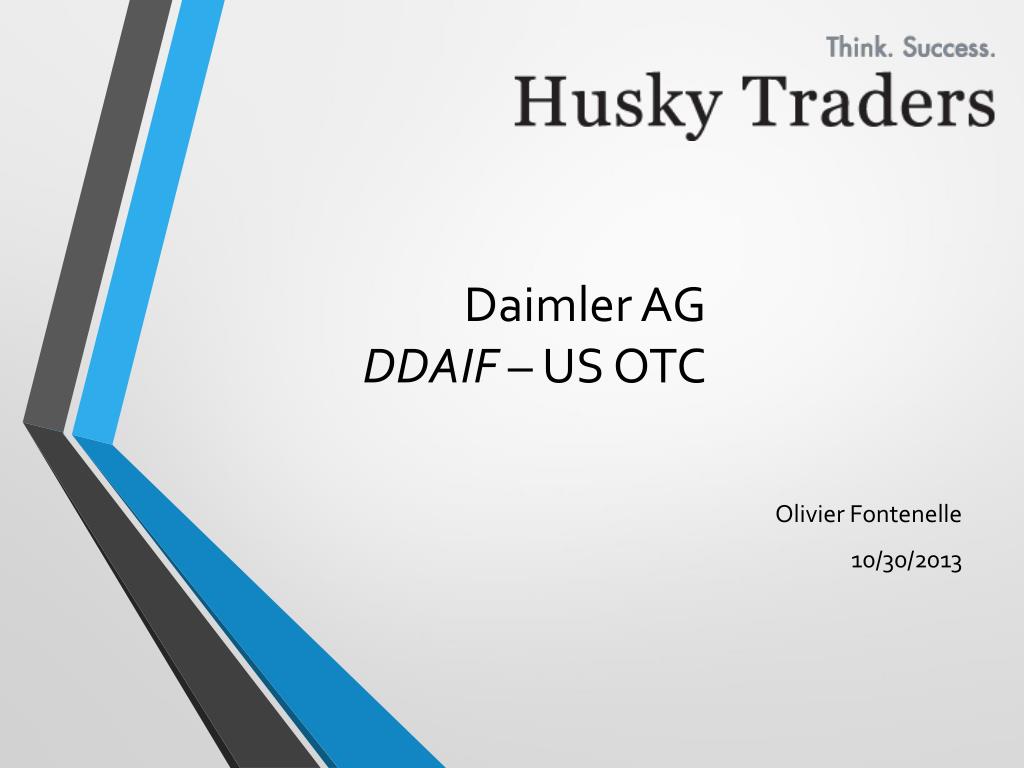 Think. Success.
Husky Traders

Daimler AG
DDAIF – US OTC

Olivier Fontenelle
10/30/2013